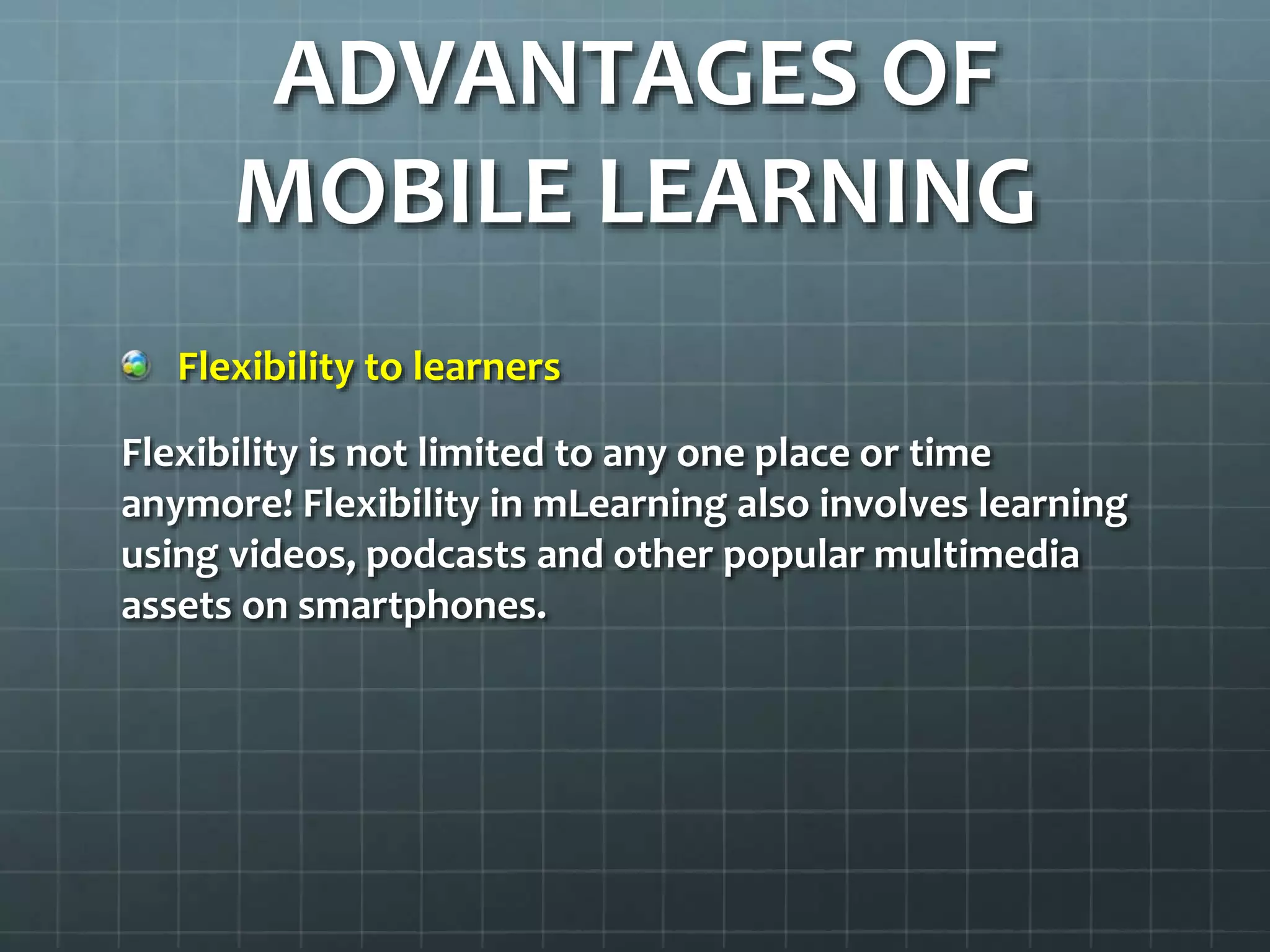 ADVANTAGES OF MOBILE LEARNING

Flexibility to learners

Flexibility is not limited to any one place or time anymore! Flexibility in mLearning also involves learning using videos, podcasts and other popular multimedia assets on smartphones.